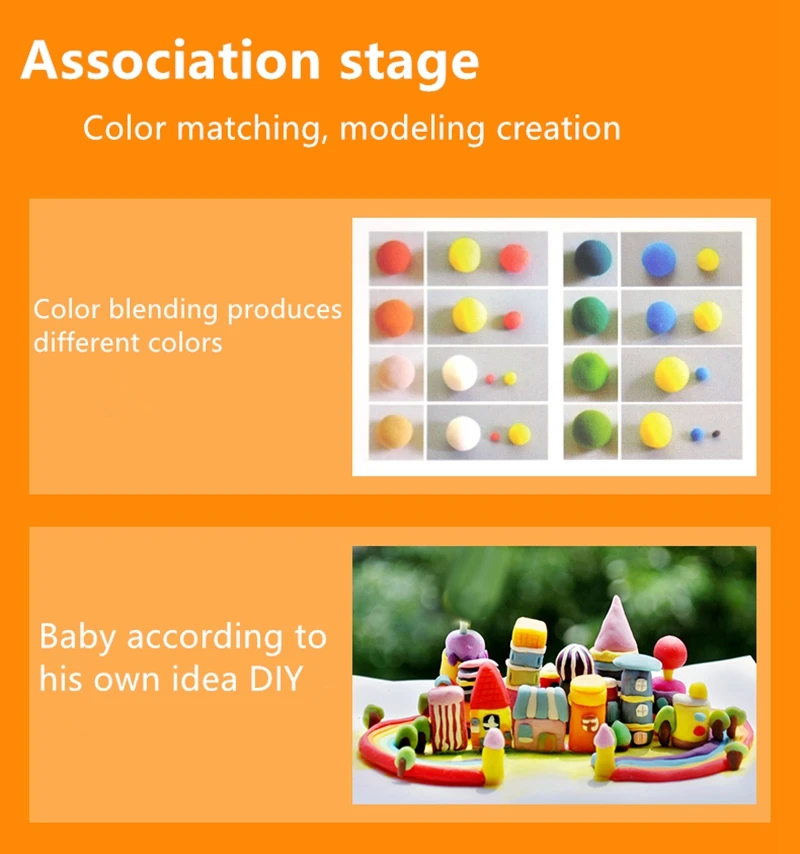 Association stage

Color matching, modeling creation

Color blending produces different colors

Baby according to his own idea DIY